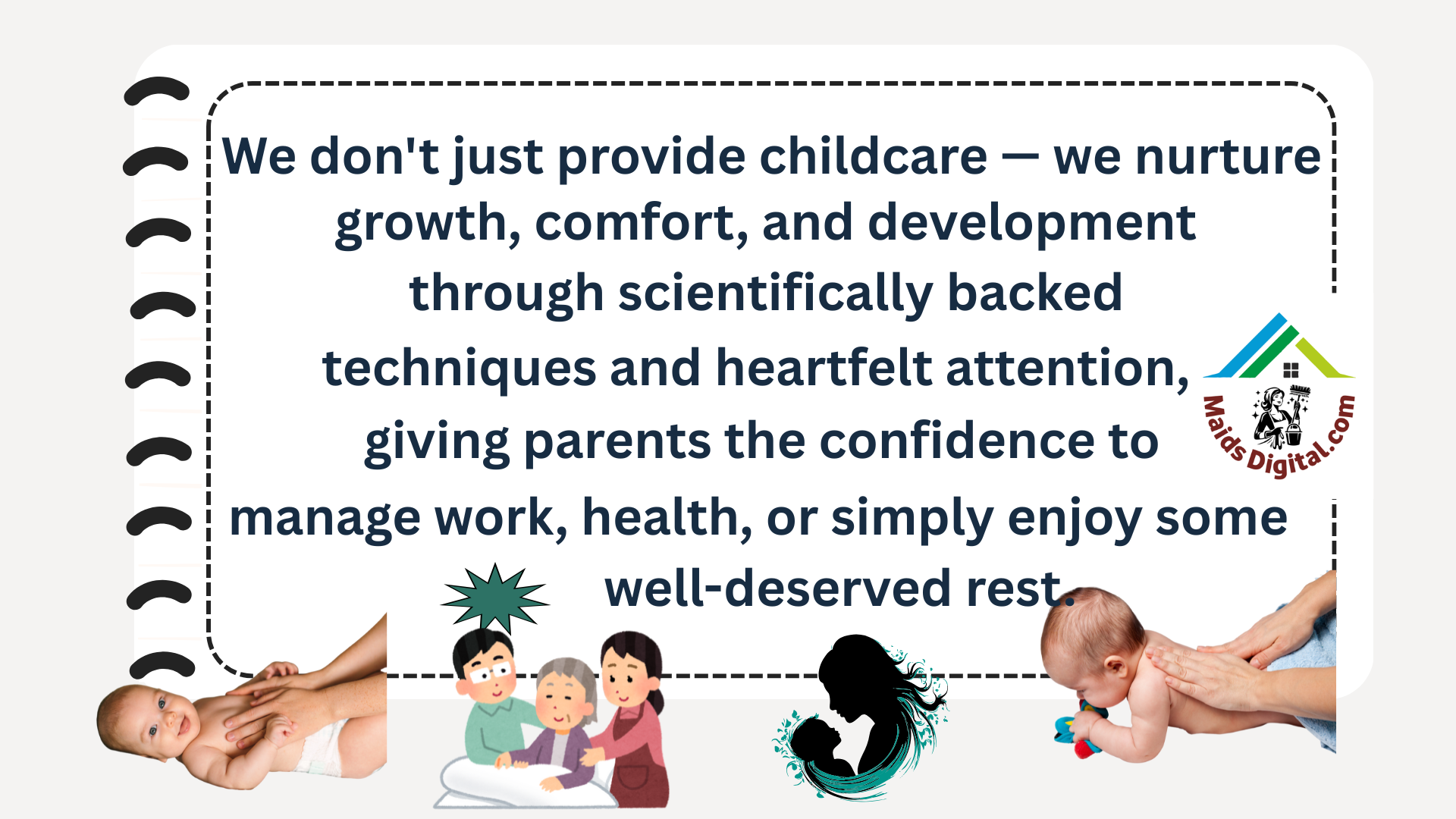 We don't just provide childcare — we nurture growth, comfort, and development through scientifically backed techniques and heartfelt attention, giving parents the confidence to manage work, health, or simply enjoy some well-deserved rest.

MaidsDigital.com